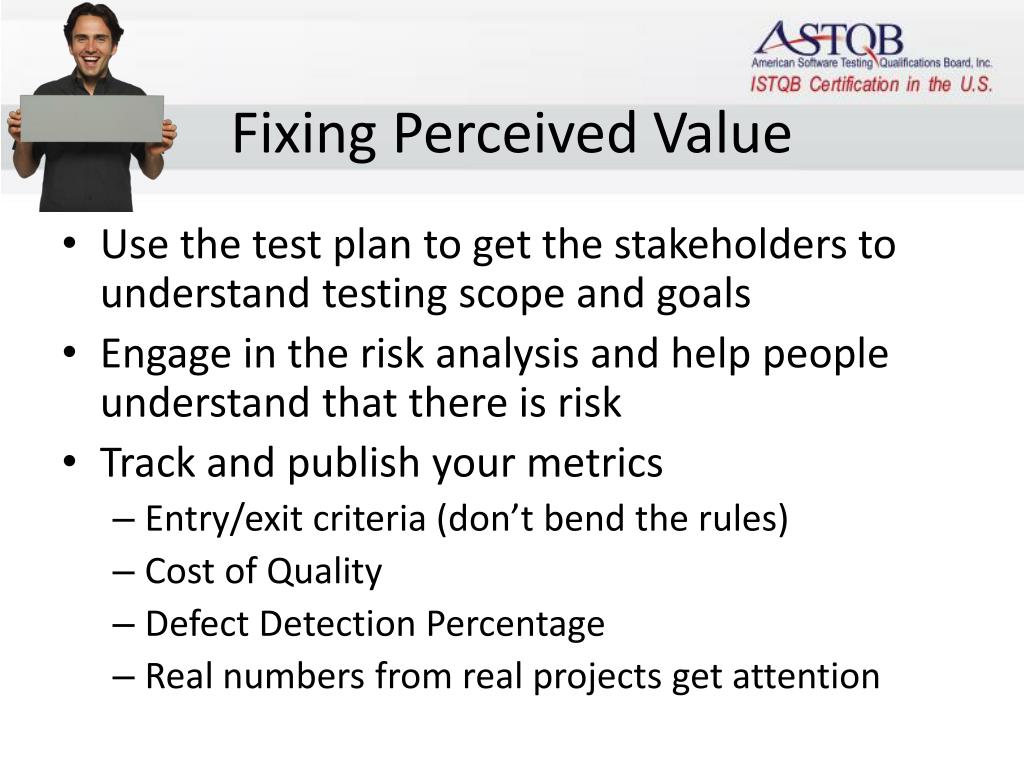 ASTQB
American Software Testing Qualifications Board, Inc.
ISTQB Certification in the U.S.

Fixing Perceived Value

• Use the test plan to get the stakeholders to understand testing scope and goals
• Engage in the risk analysis and help people understand that there is risk
• Track and publish your metrics
– Entry/exit criteria (don't bend the rules)
– Cost of Quality
– Defect Detection Percentage
– Real numbers from real projects get attention